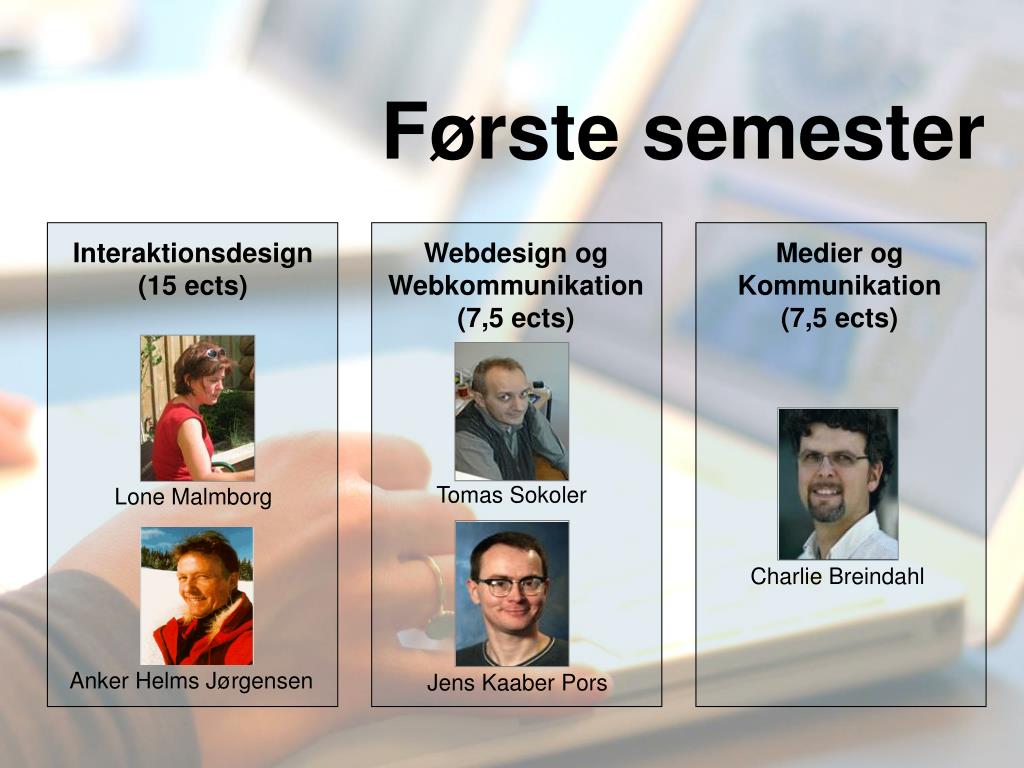 Første semester

Interaktionsdesign (15 ects)

Lone Malmborg

Anker Helms Jørgensen

Webdesign og Webkommunikation (7,5 ects)

Tomas Sokoler

Jens Kaaber Pors

Medier og Kommunikation (7,5 ects)

Charlie Breindahl